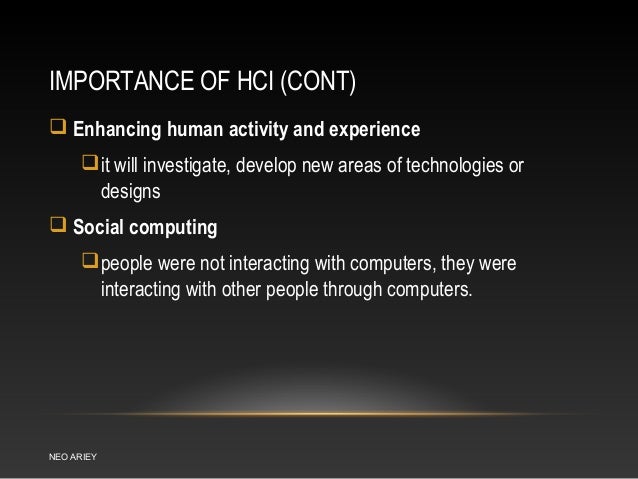 IMPORTANCE OF HCI (CONT)

❑ Enhancing human activity and experience

❑ it will investigate, develop new areas of technologies or designs

❑ Social computing

❑ people were not interacting with computers, they were interacting with other people through computers.

NEO ARIEY